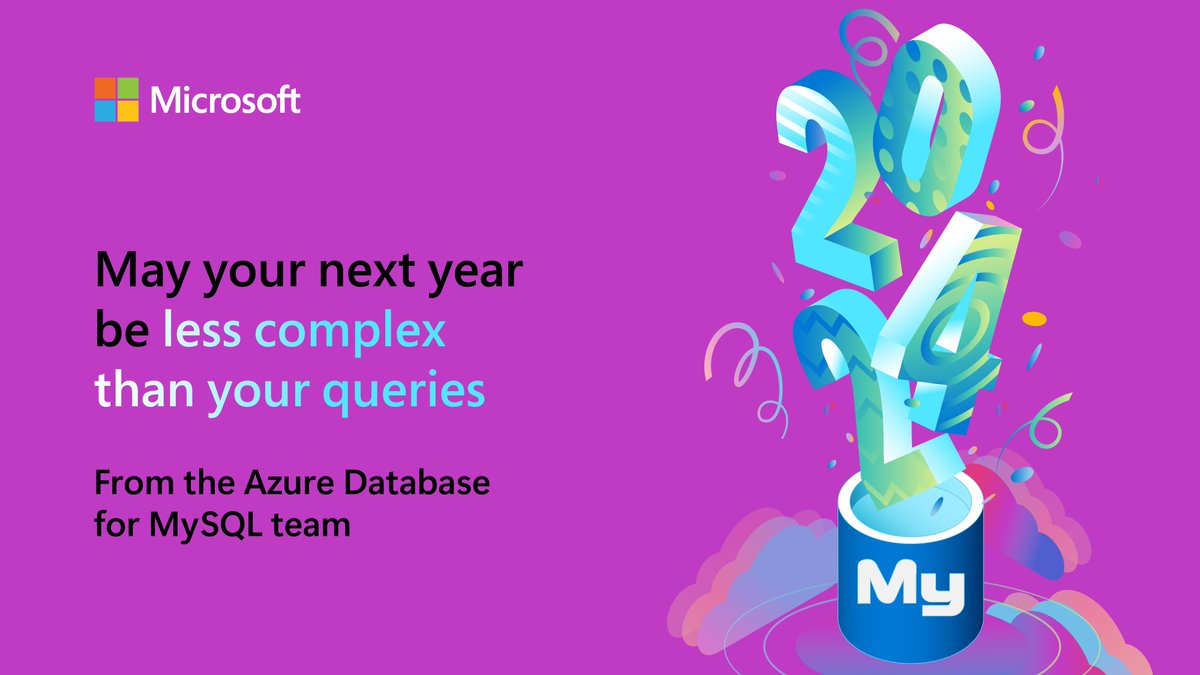 Microsoft

May your next year be less complex than your queries

From the Azure Database for MySQL team

2024

My